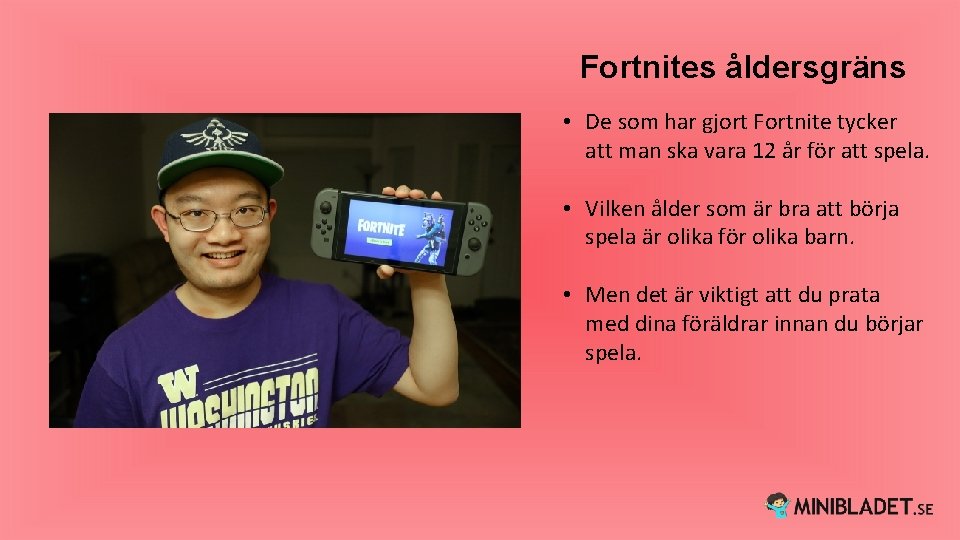 Fortnites åldersgräns

• De som har gjort Fortnite tycker att man ska vara 12 år för att spela.

• Vilken ålder som är bra att börja spela är olika för olika barn.

• Men det är viktigt att du prata med dina föräldrar innan du börjar spela.

FORTNITE

W
WASHINGTON

MINIBLADET.SE